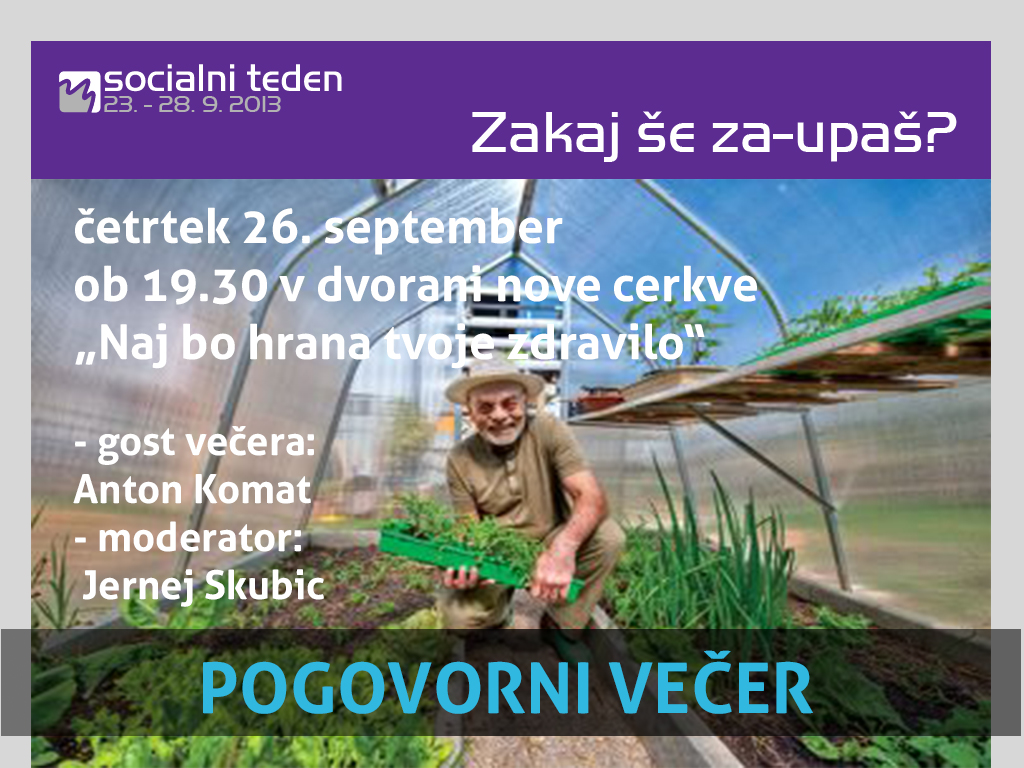 socialni teden
23. - 28. 9. 2013

Zakaj še za-upaš?

četrtek 26. september
ob 19.30 v dvorani nove cerkve
„Naj bo hrana tvoje zdravilo“

- gost večera:
Anton Komat
- moderator:
Jernej Skubic

POGOVORNI VEČER